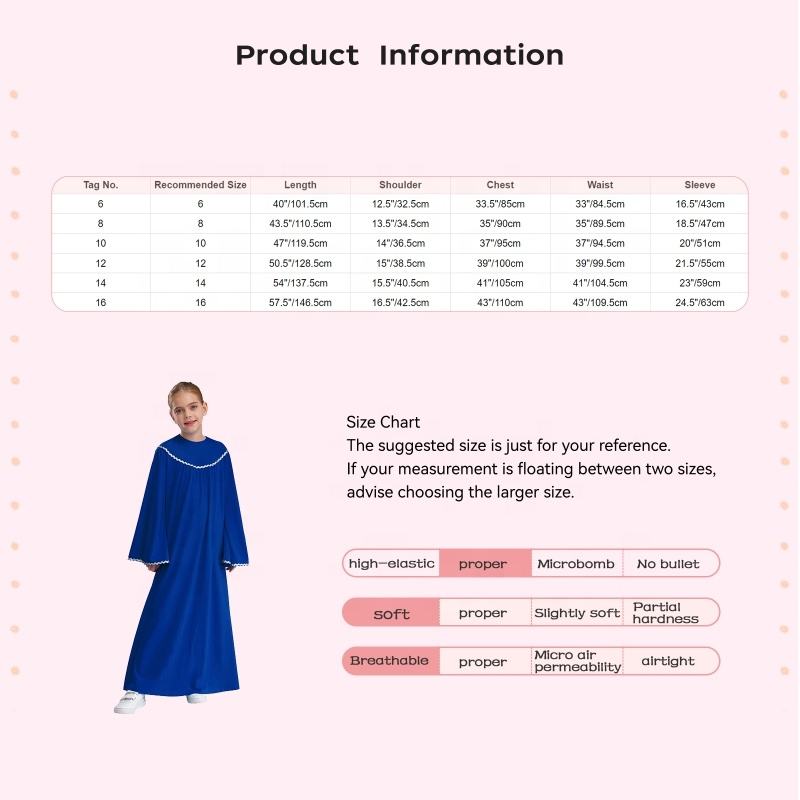 Product Information

| Tag No. | Recommended Size | Length | Shoulder | Chest | Waist | Sleeve |
|---|---|---|---|---|---|---|
| 6 | 6 | 40"/101.5cm | 12.5"/32.5cm | 33.5"/85cm | 33"/84.5cm | 16.5"/43cm |
| 8 | 8 | 43.5"/110.5cm | 13.5"/34.5cm | 35"/90cm | 35"/89.5cm | 18.5"/47cm |
| 10 | 10 | 47"/119.5cm | 14"/36.5cm | 37"/95cm | 37"/94.5cm | 20"/51cm |
| 12 | 12 | 50.5"/128.5cm | 15"/38.5cm | 39"/100cm | 39"/99.5cm | 21.5"/55cm |
| 14 | 14 | 54"/137.5cm | 15.5"/40.5cm | 41"/105cm | 41"/104.5cm | 23"/59cm |
| 16 | 16 | 57.5"/146.5cm | 16.5"/42.5cm | 43"/110cm | 43"/109.5cm | 24.5"/63cm |

Size Chart
The suggested size is just for your reference.
If your measurement is floating between two sizes, advise choosing the larger size.

| high-elastic | proper | Microbomb | No bullet |
|---|---|---|---|
| soft | proper | Slightly soft | Partial hardness |
| Breathable | proper | Micro air permeability | airtight |